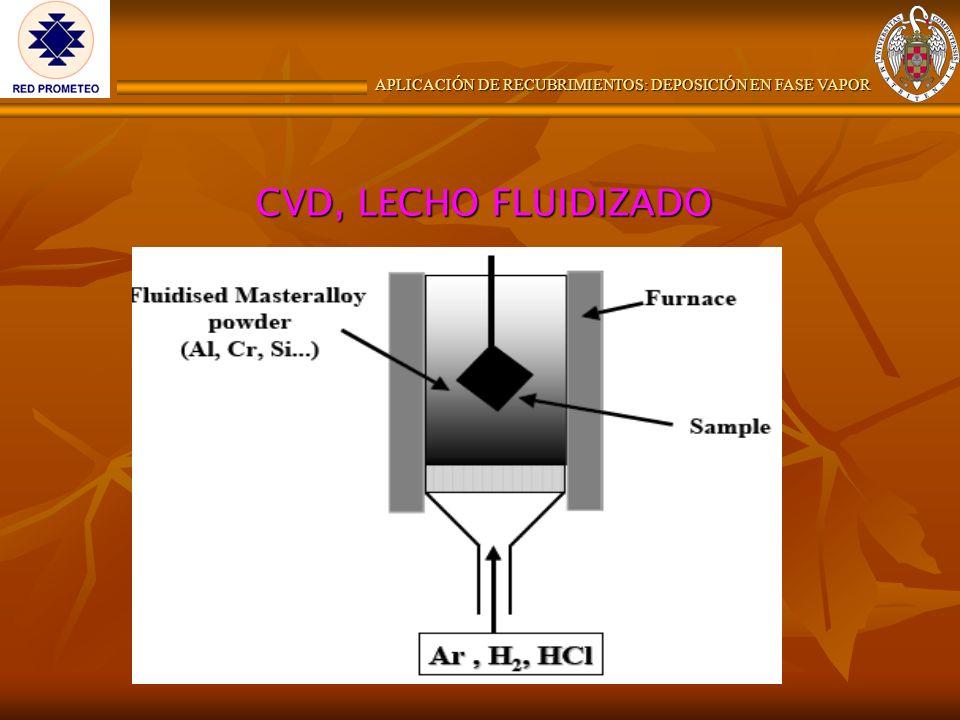 RED PROMETEO

APLICACIÓN DE RECUBRIMIENTOS: DEPOSICIÓN EN FASE VAPOR

CVD, LECHO FLUIDIZADO

Fluidised Masteralloy powder (Al, Cr, Si...)

Furnace

Sample

Ar , $H_2$, HCl